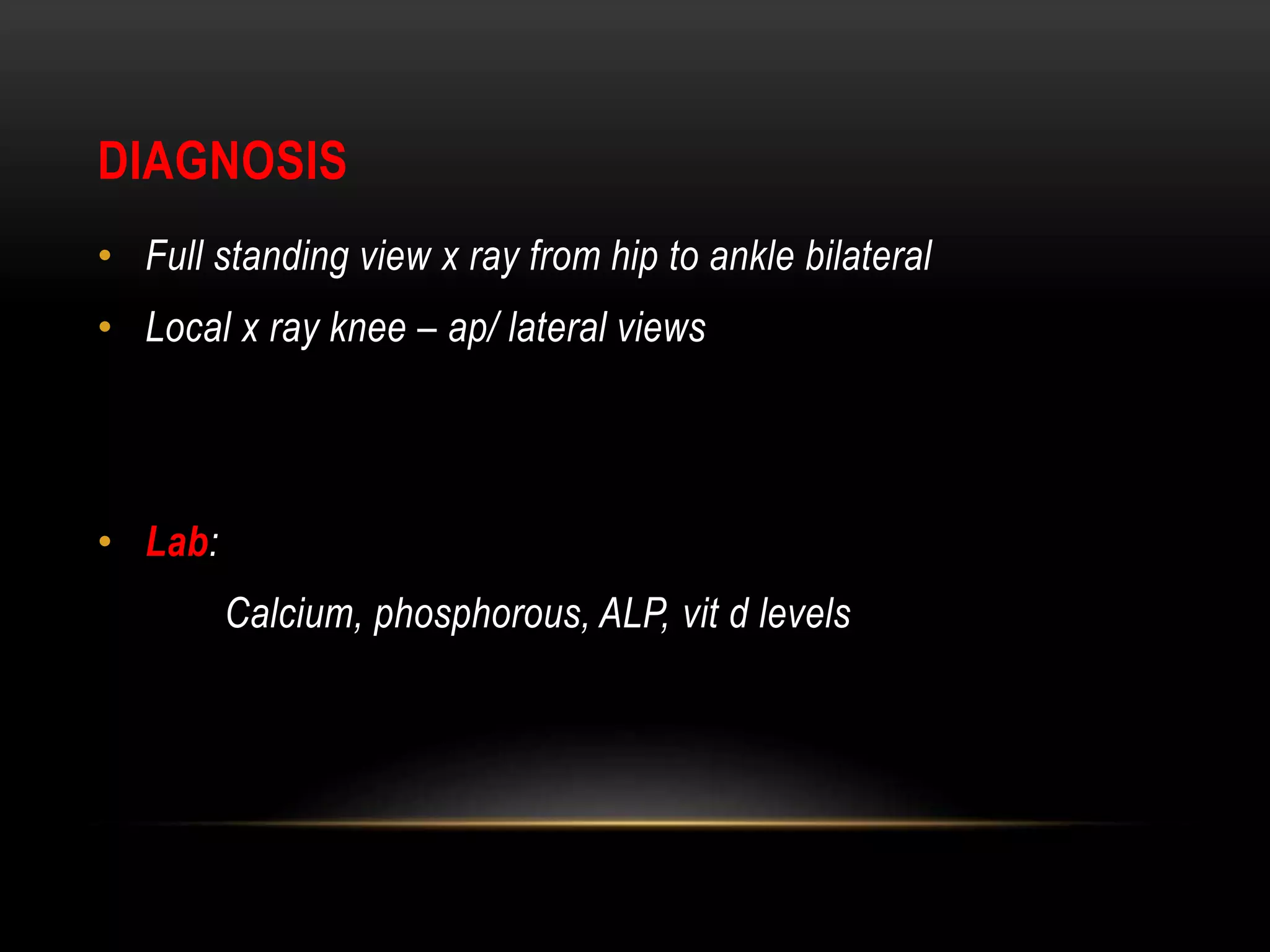 DIAGNOSIS

• Full standing view x ray from hip to ankle bilateral
• Local x ray knee – ap/ lateral views

• Lab:

Calcium, phosphorous, ALP, vit d levels